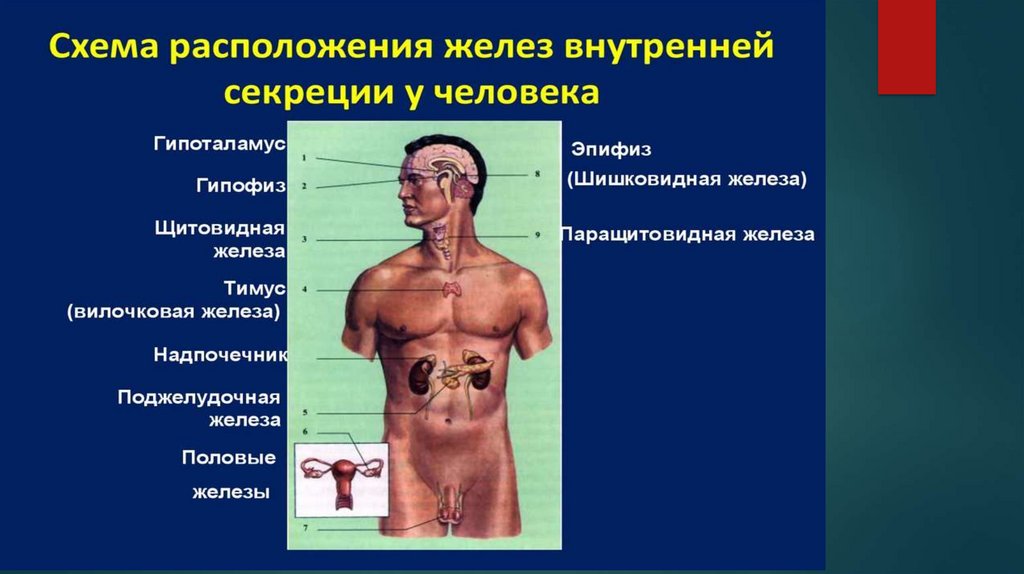 Схема расположения желез внутренней секреции у человека

Гипоталамус

Гипофиз

Щитовидная железа

Тимус (вилочковая железа)

Надпочечник

Поджелудочная железа

Половые железы

1
2
3
4
5
6
7
8
9

Эпифиз (Шишковидная железа)

Паращитовидная железа